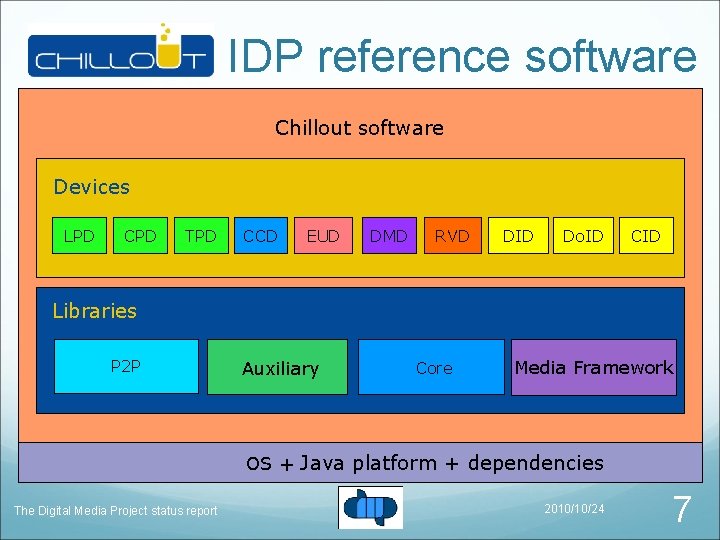 CHILLOUT IDP reference software

Chillout software

Devices

LPD CPD TPD CCD EUD DMD RVD DID DoID CID

Libraries

P2P Auxiliary Core Media Framework

OS + Java platform + dependencies

The Digital Media Project status report

2010/10/24

7